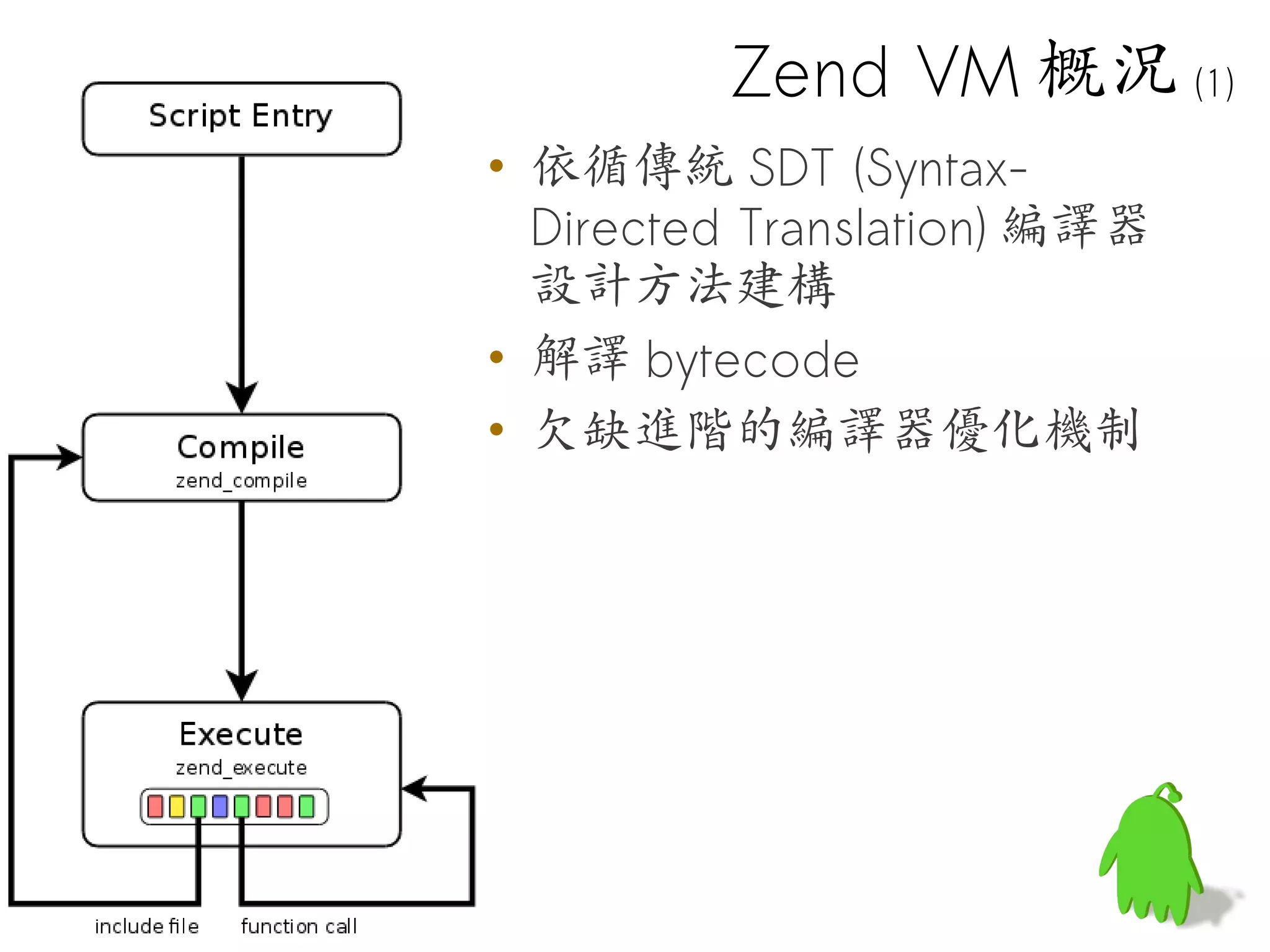 Zend VM 概況 (1)

Script Entry

Compile
zend_compile

Execute
zend_execute

include file

function call

• 依循傳統 SDT (Syntax-Directed Translation) 編譯器設計方法建構
• 解譯 bytecode
• 欠缺進階的編譯器優化機制